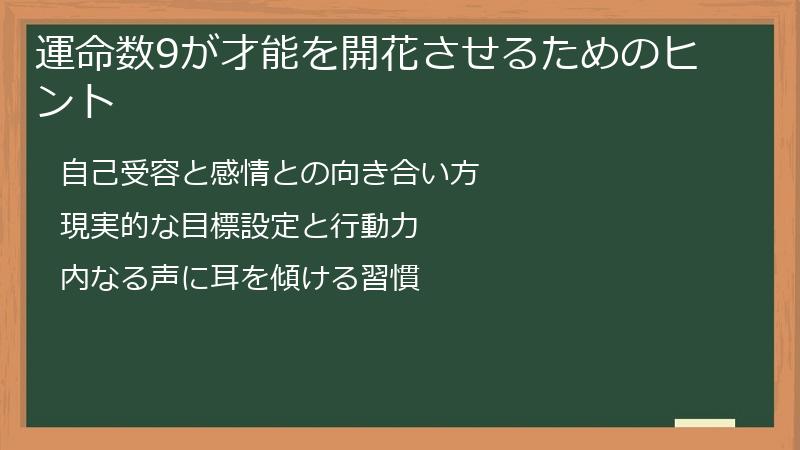 運命数9が才能を開花させるためのヒント

自己受容と感情との向き合い方

現実的な目標設定と行動力

内なる声に耳を傾ける習慣